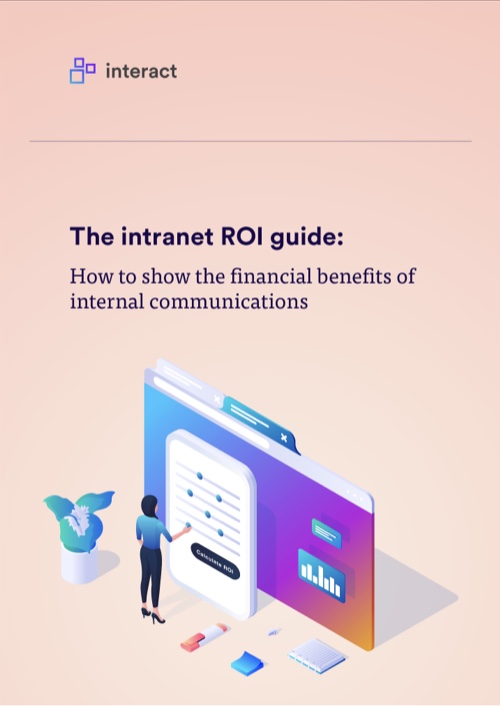 interact

The intranet ROI guide:

How to show the financial benefits of internal communications

Calculate ROI